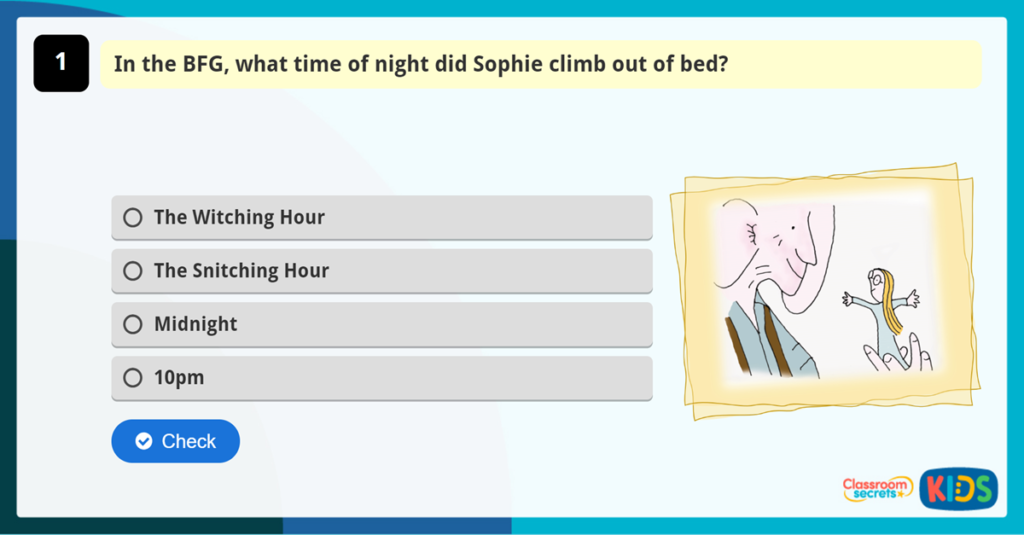 1

In the BFG, what time of night did Sophie climb out of bed?

The Witching Hour

The Snitching Hour

Midnight

10pm

Check

Classroom secrets KIDS